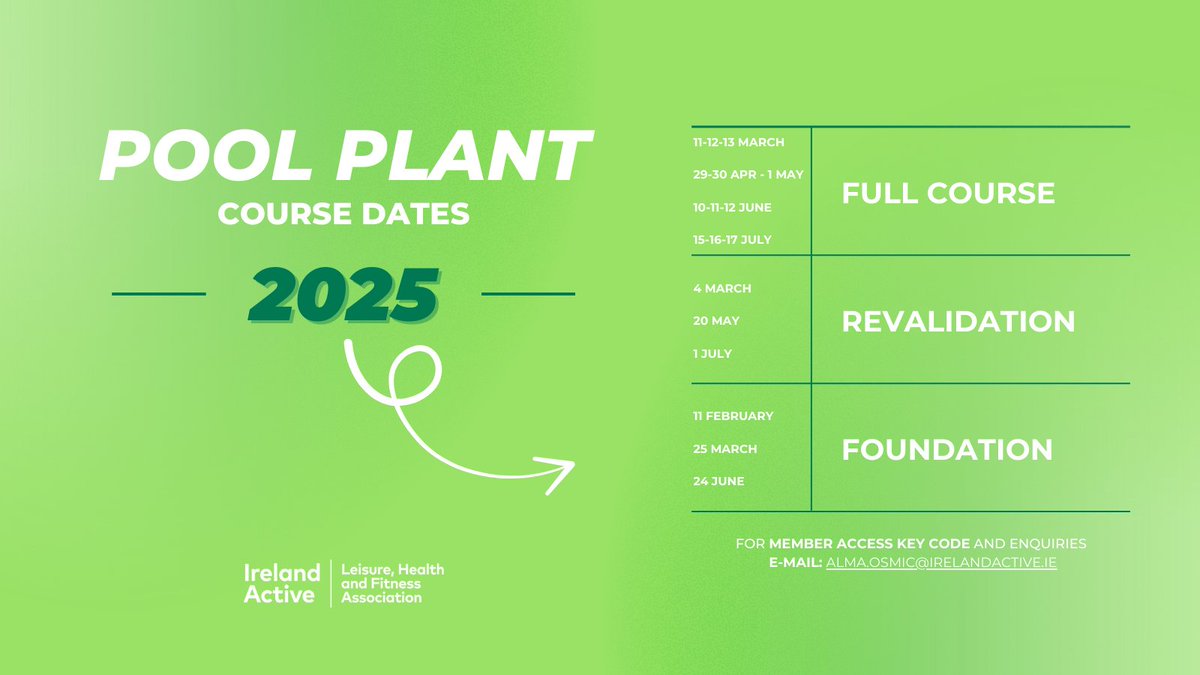 POOL PLANT
COURSE DATES

2025

| | |
|---|---|
| 11-12-13 MARCH<br>29-30 APR - 1 MAY<br>10-11-12 JUNE<br>15-16-17 JULY | FULL COURSE |
| 4 MARCH<br>20 MAY<br>1 JULY | REVALIDATION |
| 11 FEBRUARY<br>25 MARCH<br>24 JUNE | FOUNDATION |

FOR MEMBER ACCESS KEY CODE AND ENQUIRIES
E-MAIL: ALMA.OSMIC@IRELANDACTIVE.IE

Ireland Active | Leisure, Health and Fitness Association